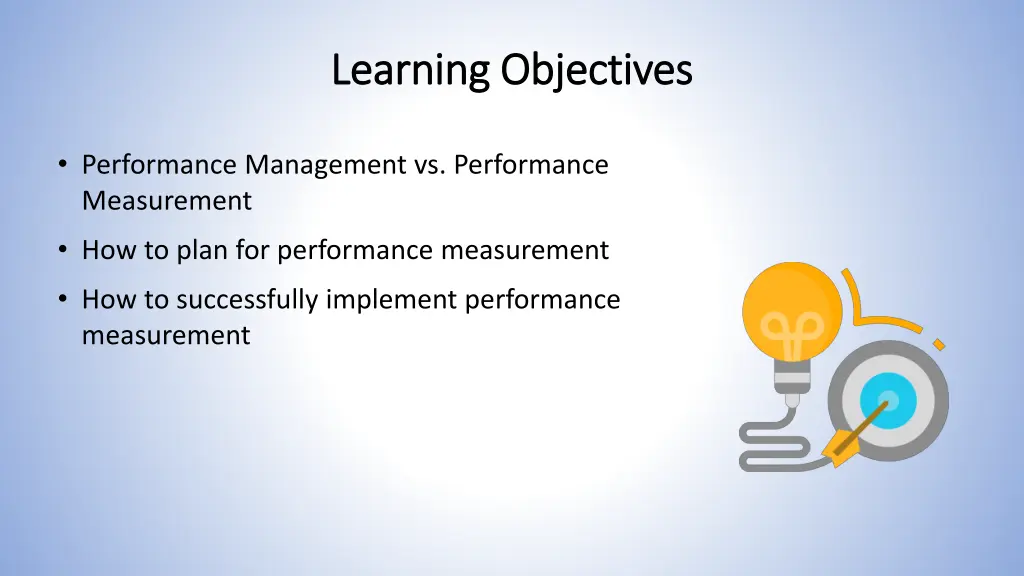 Learning Objectives

• Performance Management vs. Performance Measurement

• How to plan for performance measurement

• How to successfully implement performance measurement